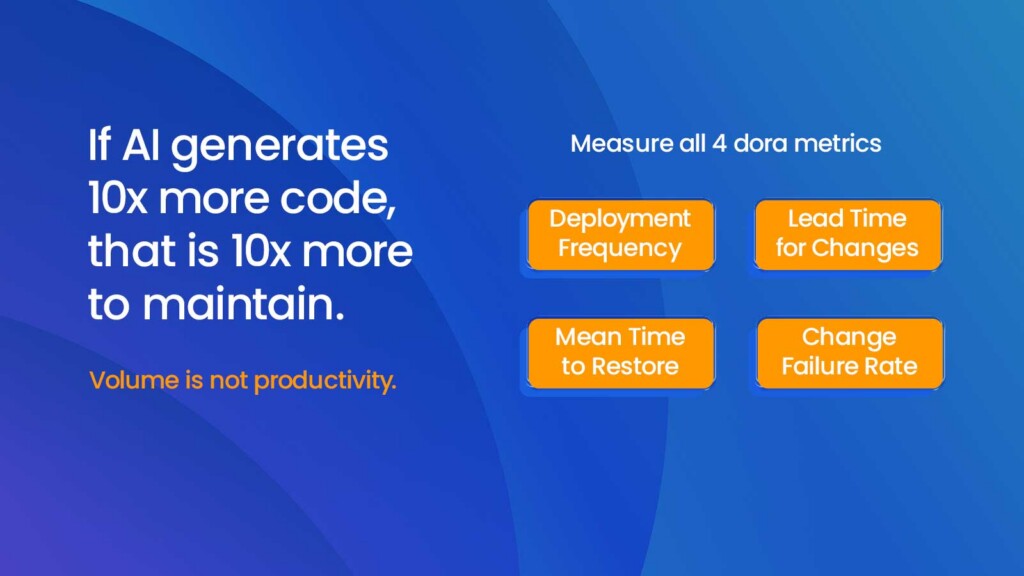 If AI generates 10x more code, that is 10x more to maintain.

Volume is not productivity.

Measure all 4 dora metrics

Deployment Frequency

Lead Time for Changes

Mean Time to Restore

Change Failure Rate